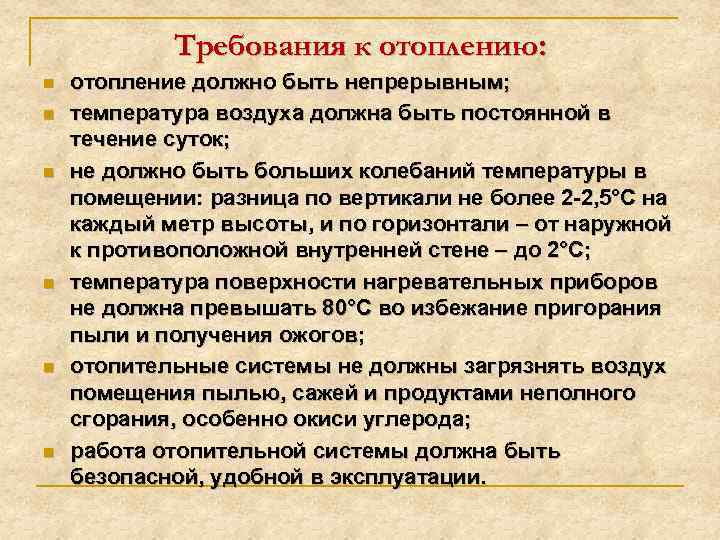 Требования к отоплению:

- отопление должно быть непрерывным;
- температура воздуха должна быть постоянной в течение суток;
- не должно быть больших колебаний температуры в помещении: разница по вертикали не более 2-2,5°С на каждый метр высоты, и по горизонтали – от наружной к противоположной внутренней стене – до 2°С;
- температура поверхности нагревательных приборов не должна превышать 80°С во избежание пригорания пыли и получения ожогов;
- отопительные системы не должны загрязнять воздух помещения пылью, сажей и продуктами неполного сгорания, особенно окиси углерода;
- работа отопительной системы должна быть безопасной, удобной в эксплуатации.